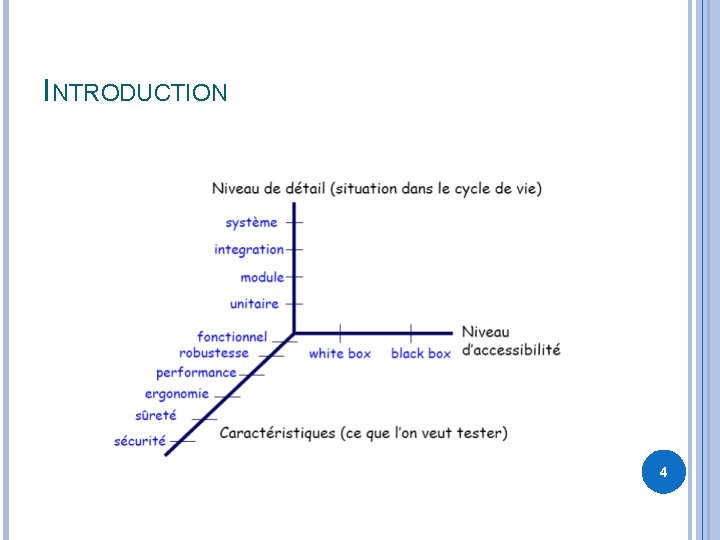 INTRODUCTION

Niveau de détail (situation dans le cycle de vie)

système
integration
module
unitaire

fonctionnel
robustesse
performance
ergonomie
sûreté
sécurité

white box
black box

Niveau d'accessibilité

Caractéristiques (ce que l'on veut tester)

4